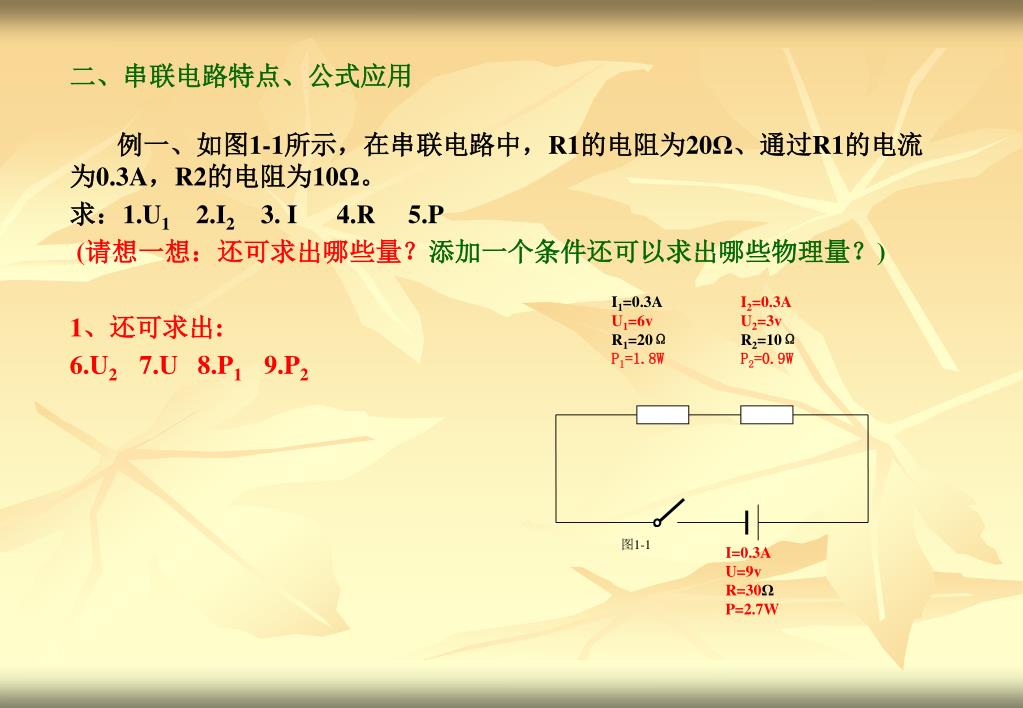 二、串联电路特点、公式应用

例一、如图1-1所示，在串联电路中，R1的电阻为20Ω、通过R1的电流为0.3A，R2的电阻为10Ω。

求：1.$U_1$ 2.$I_2$ 3. I 4.R 5.P

(请想一想：还可求出哪些量？添加一个条件还可以求出哪些物理量？)

1、还可求出:

6.$U_2$ 7.U 8.$P_1$ 9.$P_2$

$I_1$=0.3A
$U_1$=6v
$R_1$=20Ω
$P_1$=1.8W

$I_2$=0.3A
$U_2$=3v
$R_2$=10Ω
$P_2$=0.9W

图1-1

I=0.3A
U=9v
R=30Ω
P=2.7W